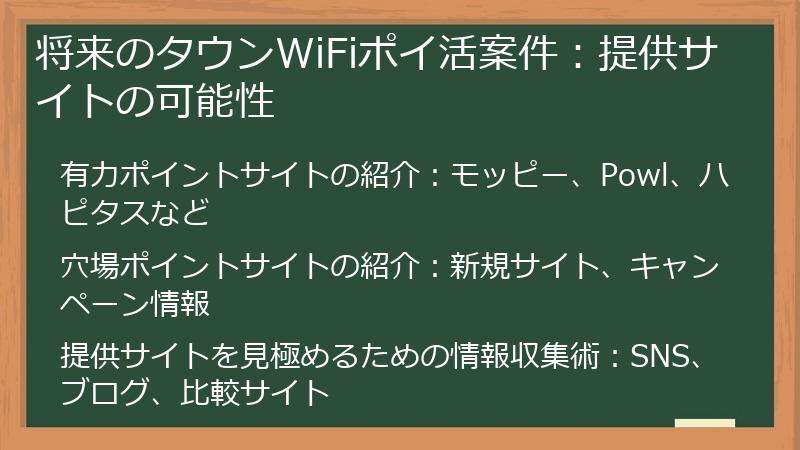 将来のタウンWiFiポイ活案件：提供サイトの可能性

有力ポイントサイトの紹介：モッピー、Powl、ハピタスなど

穴場ポイントサイトの紹介：新規サイト、キャンペーン情報

提供サイトを見極めるための情報収集術：SNS、ブログ、比較サイト